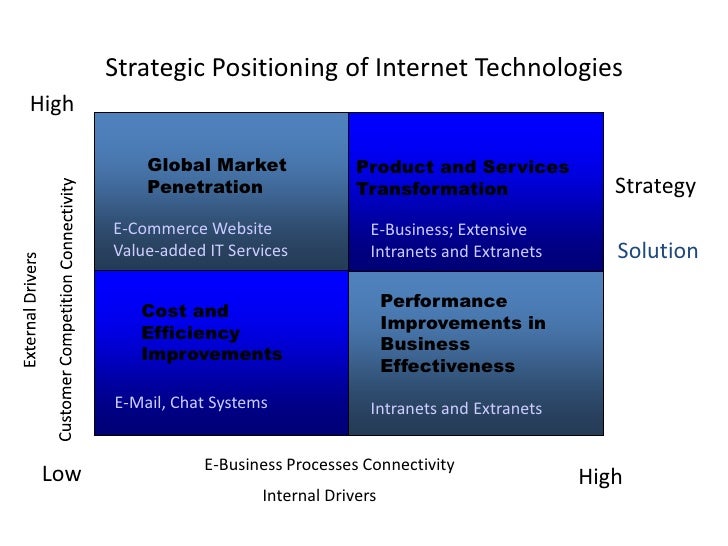 Strategic Positioning of Internet Technologies

High

External Drivers

Customer Competition Connectivity

Global Market Penetration

E-Commerce Website
Value-added IT Services

Product and Services Transformation

E-Business; Extensive Intranets and Extranets

Strategy

Solution

Cost and Efficiency Improvements

E-Mail, Chat Systems

Performance Improvements in Business Effectiveness

Intranets and Extranets

Low

E-Business Processes Connectivity

Internal Drivers

High